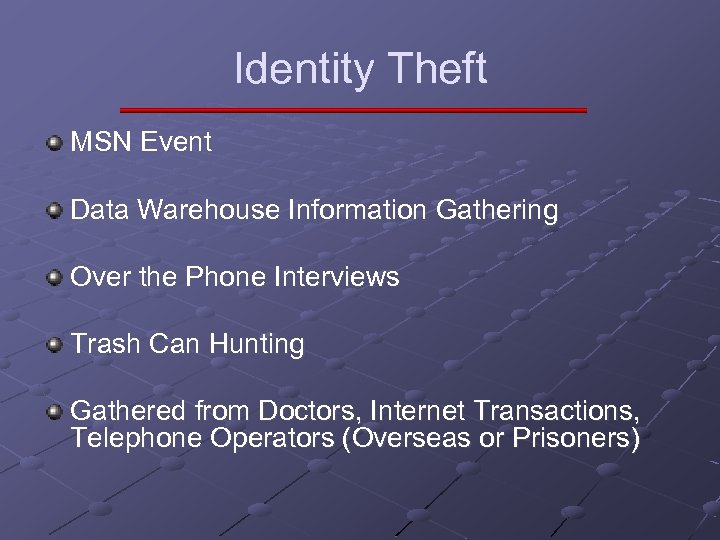 Identity Theft

MSN Event

Data Warehouse Information Gathering

Over the Phone Interviews

Trash Can Hunting

Gathered from Doctors, Internet Transactions, Telephone Operators (Overseas or Prisoners)